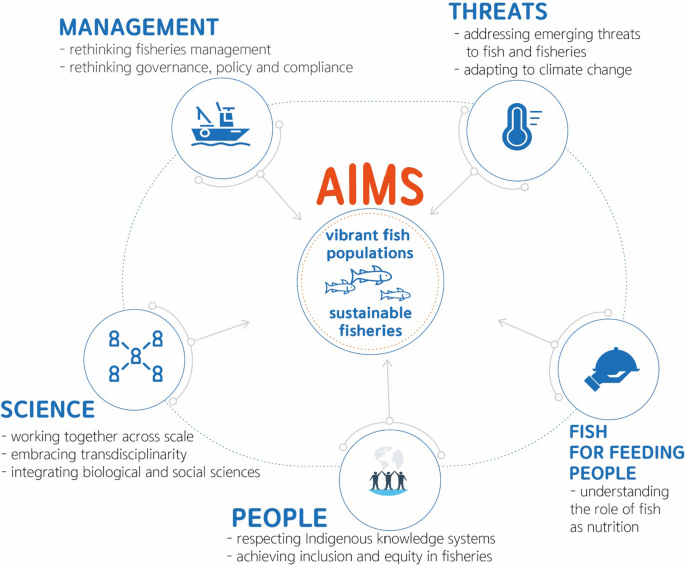 MANAGEMENT
- rethinking fisheries management
- rethinking governance, policy and compliance

THREATS
- addressing emerging threats to fish and fisheries
- adapting to climate change

AIMS

vibrant fish populations

sustainable fisheries

SCIENCE
- working together across scale
- embracing transdisciplinarity
- integrating biological and social sciences

FISH FOR FEEDING PEOPLE
- understanding the role of fish as nutrition

PEOPLE
- respecting Indigenous knowledge systems
- achieving inclusion and equity in fisheries